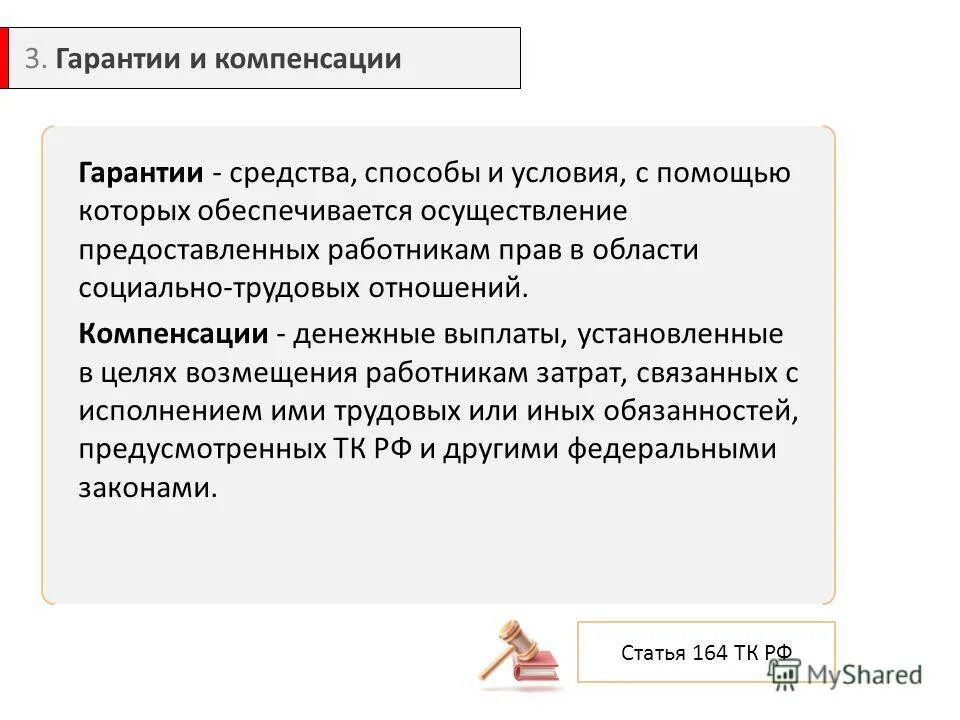 3. Гарантии и компенсации

Гарантии - средства, способы и условия, с помощью которых обеспечивается осуществление предоставленных работникам прав в области социально-трудовых отношений.

Компенсации - денежные выплаты, установленные в целях возмещения работникам затрат, связанных с исполнением ими трудовых или иных обязанностей, предусмотренных ТК РФ и другими федеральными законами.

Статья 164 ТК РФ

MyShared